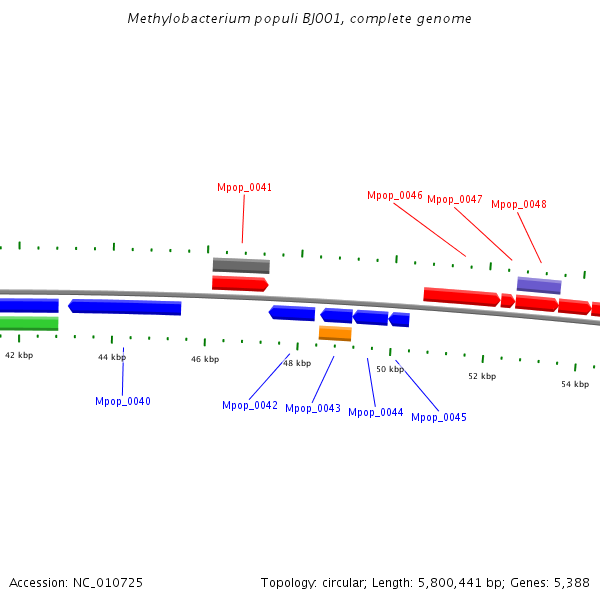 Methylobacterium populi BJ001, complete genome

Mpop_0041

Mpop_0046

Mpop_0047

Mpop_0048

42 kbp

44 kbp

46 kbp

48 kbp

50 kbp

52 kbp

54 kbp

Mpop_0040

Mpop_0042

Mpop_0043

Mpop_0044

Mpop_0045

Accession: NC_010725

Topology: circular; Length: 5,800,441 bp; Genes: 5,388